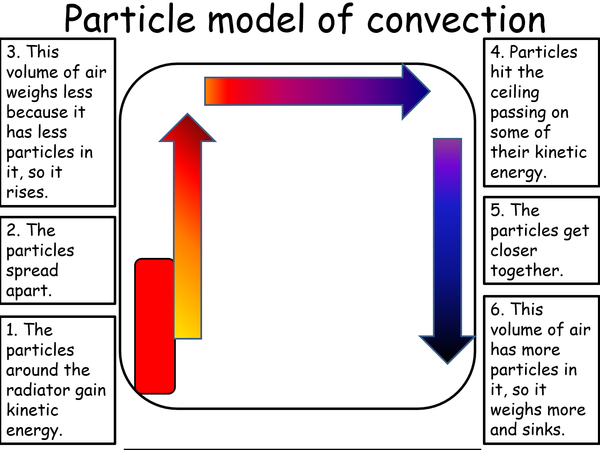 Particle model of convection

3. This volume of air weighs less because it has less particles in it, so it rises.

2. The particles spread apart.

1. The particles around the radiator gain kinetic energy.

4. Particles hit the ceiling passing on some of their kinetic energy.

5. The particles get closer together.

6. This volume of air has more particles in it, so it weighs more and sinks.